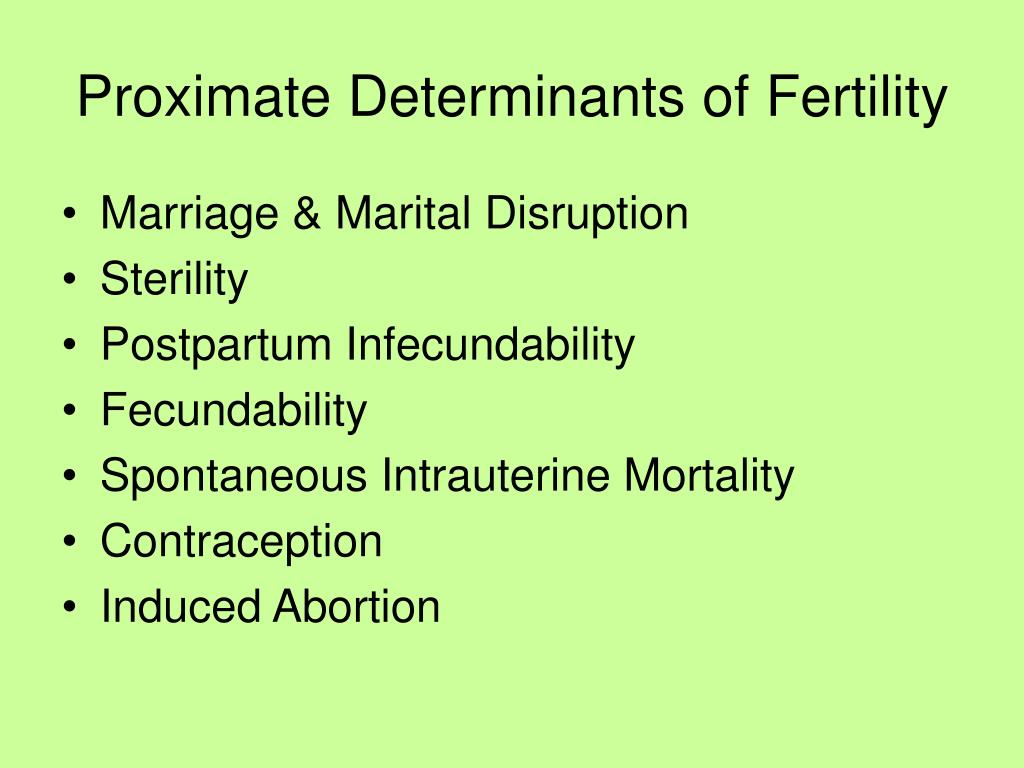 Proximate Determinants of Fertility

• Marriage & Marital Disruption
• Sterility
• Postpartum Infecundability
• Fecundability
• Spontaneous Intrauterine Mortality
• Contraception
• Induced Abortion